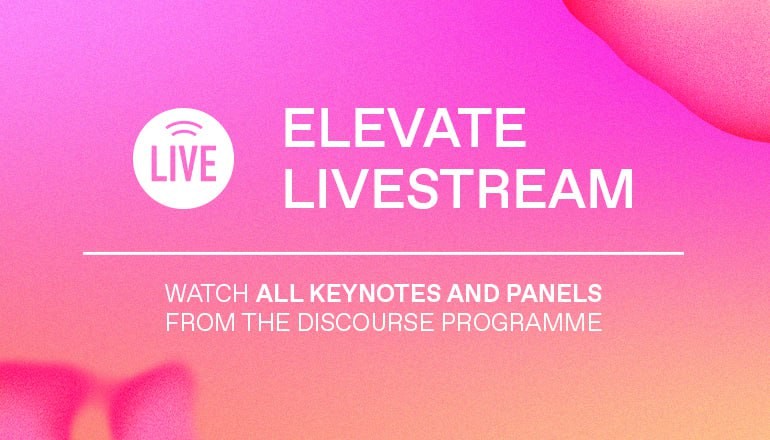 LIVE

ELEVATE LIVESTREAM

WATCH ALL KEYNOTES AND PANELS FROM THE DISCOURSE PROGRAMME